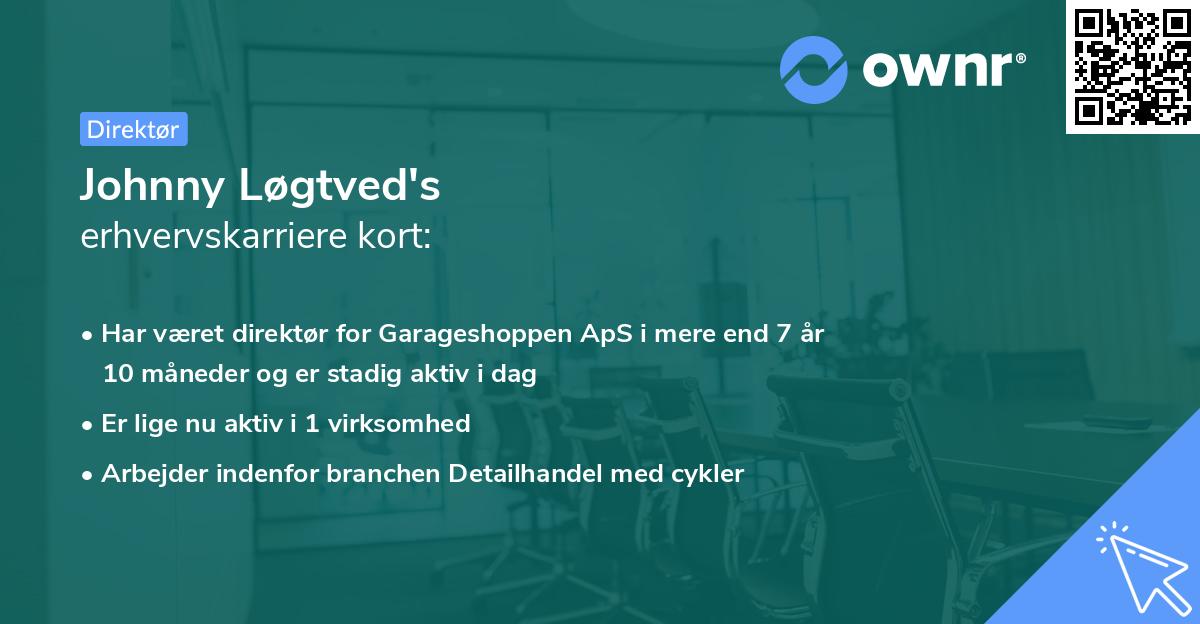 ownr®

Direktør

Johnny Løgtved's
erhvervskarriere kort:

• Har været direktør for Garageshoppen ApS i mere end 7 år 10 måneder og er stadig aktiv i dag
• Er lige nu aktiv i 1 virksomhed
• Arbejder indenfor branchen Detailhandel med cykler